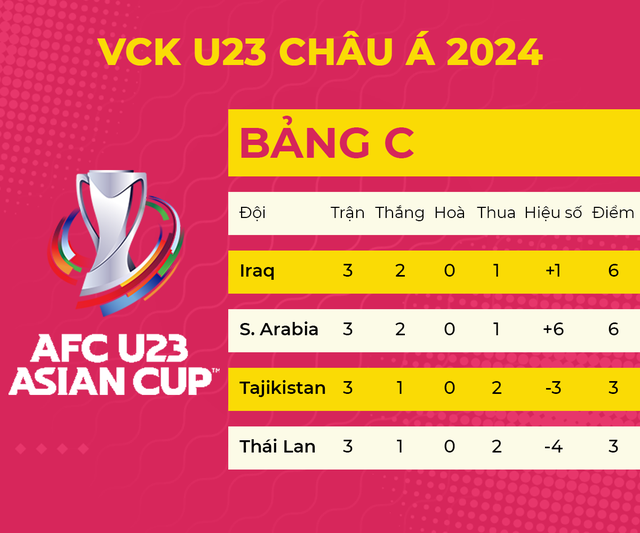 VCK U23 CHÂU Á 2024

AFC U23 ASIAN CUP™

BẢNG C

| Đội | Trận | Thắng | Hoà | Thua | Hiệu số | Điểm |
|---|---|---|---|---|---|---|
| Iraq | 3 | 2 | 0 | 1 | +1 | 6 |
| S. Arabia | 3 | 2 | 0 | 1 | +6 | 6 |
| Tajikistan | 3 | 1 | 0 | 2 | -3 | 3 |
| Thái Lan | 3 | 1 | 0 | 2 | -4 | 3 |